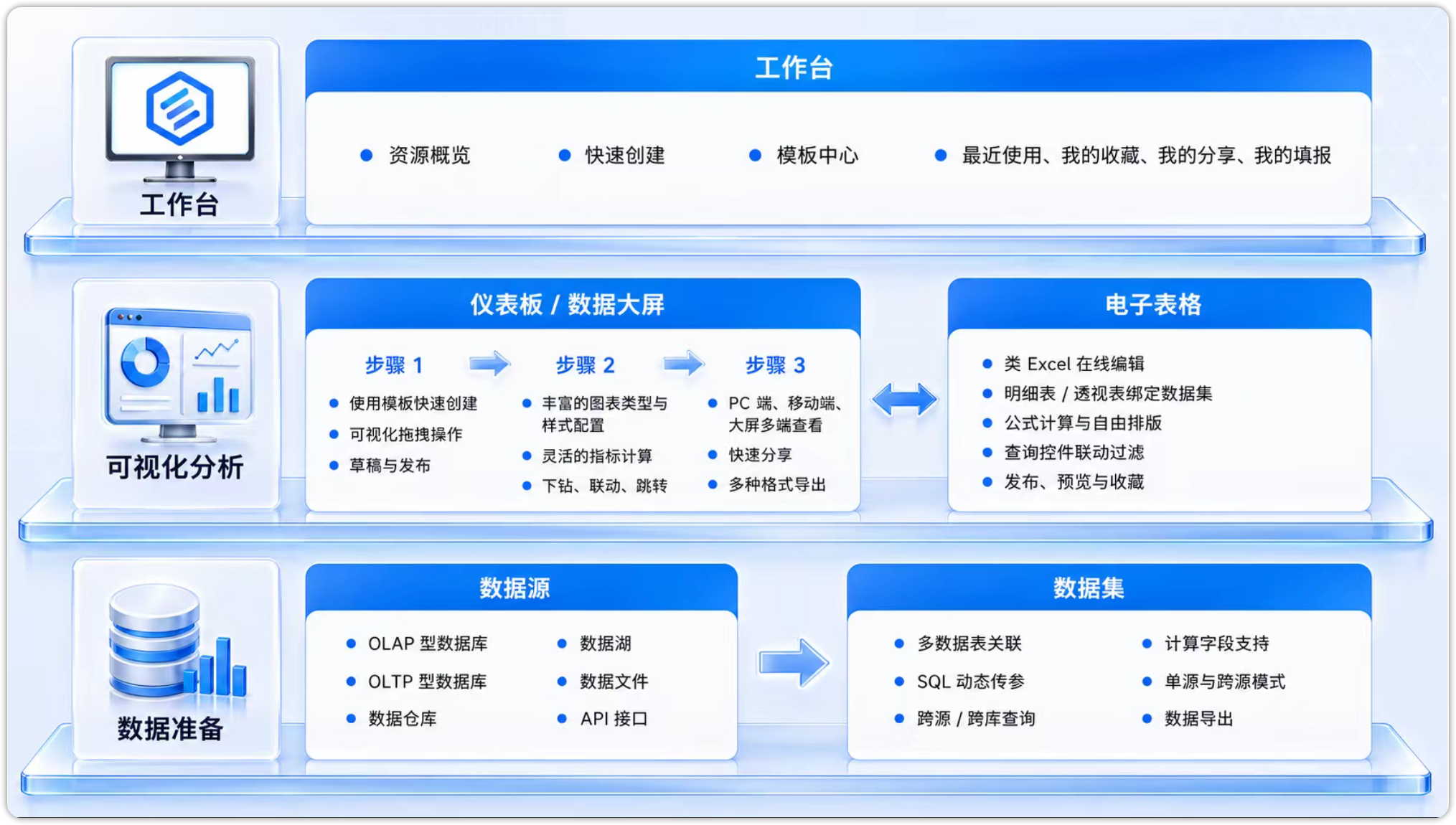 工作台

工作台

- 资源概览
- 快速创建
- 模板中心
- 最近使用、我的收藏、我的分享、我的填报

可视化分析

仪表板 / 数据大屏

步骤 1
- 使用模板快速创建
- 可视化拖拽操作
- 草稿与发布

步骤 2
- 丰富的图表类型与样式配置
- 灵活的指标计算
- 下钻、联动、跳转

步骤 3
- PC 端、移动端、大屏多端查看
- 快速分享
- 多种格式导出

电子表格
- 类 Excel 在线编辑
- 明细表 / 透视表绑定数据集
- 公式计算与自由排版
- 查询控件联动过滤
- 发布、预览与收藏

数据准备

数据源
- OLAP 型数据库
- OLTP 型数据库
- 数据仓库
- 数据湖
- 数据文件
- API 接口

数据集
- 多数据表关联
- SQL 动态传参
- 跨源 / 跨库查询
- 计算字段支持
- 单源与跨源模式
- 数据导出